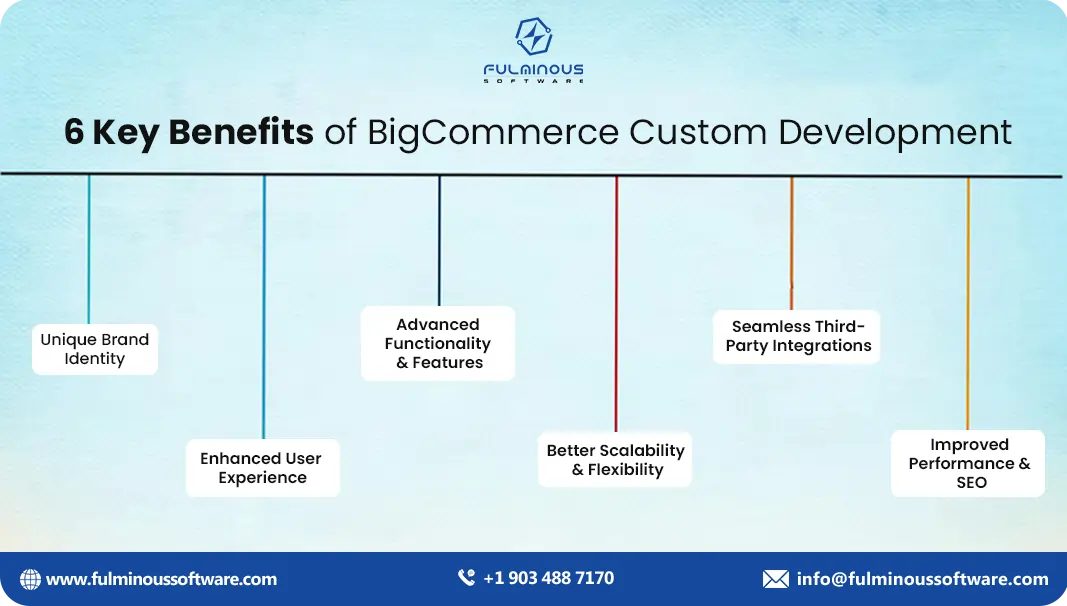 FULMINOUS
SOFTWARE

6 Key Benefits of BigCommerce Custom Development

Unique Brand Identity

Enhanced User Experience

Advanced Functionality & Features

Better Scalability & Flexibility

Seamless Third-Party Integrations

Improved Performance & SEO

www.fulminoussoftware.com
+1 903 488 7170
info@fulminoussoftware.com